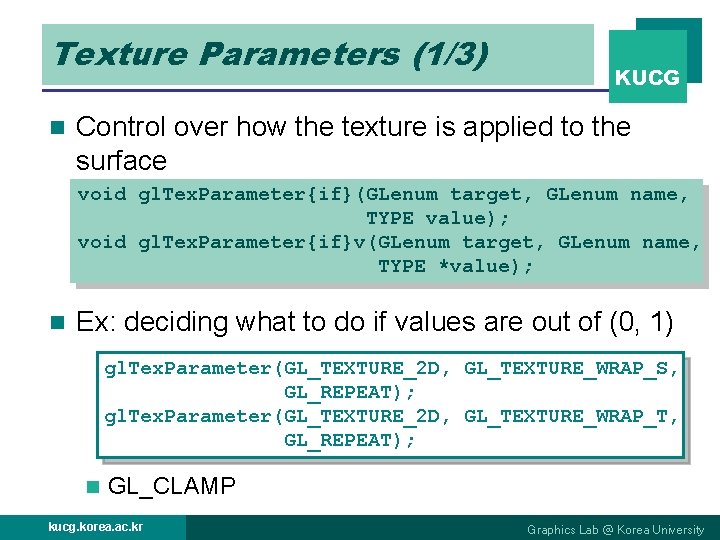 Texture Parameters (1/3)

KUCG

Control over how the texture is applied to the surface

void glTexParameter{if}(GLenum target, GLenum name, TYPE value);
void glTexParameter{if}v(GLenum target, GLenum name, TYPE *value);

Ex: deciding what to do if values are out of (0, 1)

glTexParameter(GL_TEXTURE_2D, GL_TEXTURE_WRAP_S, GL_REPEAT);
glTexParameter(GL_TEXTURE_2D, GL_TEXTURE_WRAP_T, GL_REPEAT);

GL_CLAMP

kucg.korea.ac.kr

Graphics Lab @ Korea University